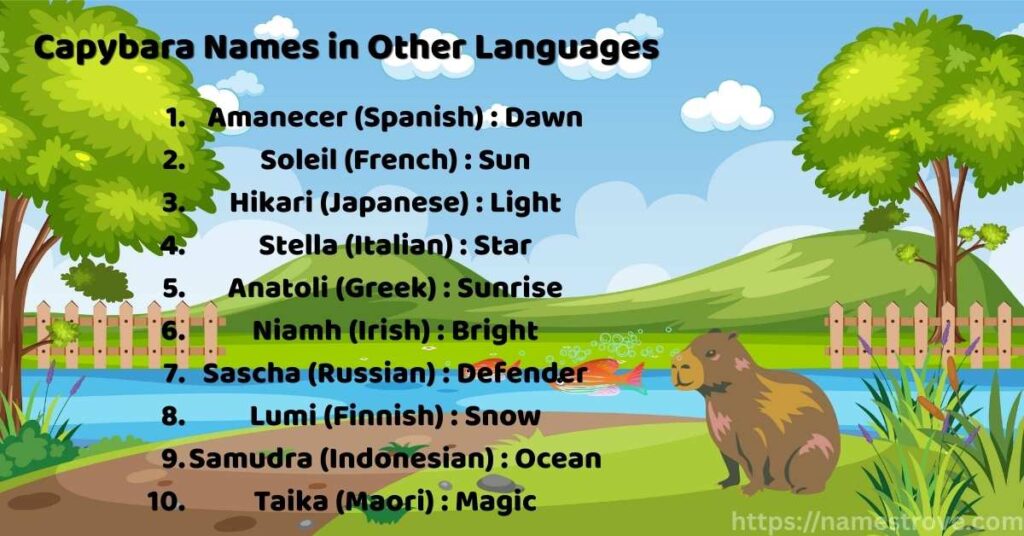 Capybara Names in Other Languages

1. Amanecer (Spanish) : Dawn
2. Soleil (French) : Sun
3. Hikari (Japanese) : Light
4. Stella (Italian) : Star
5. Anatoli (Greek) : Sunrise
6. Niamh (Irish) : Bright
7. Sascha (Russian) : Defender
8. Lumi (Finnish) : Snow
9. Samudra (Indonesian) : Ocean
10. Taika (Maori) : Magic

https://namestrove.com